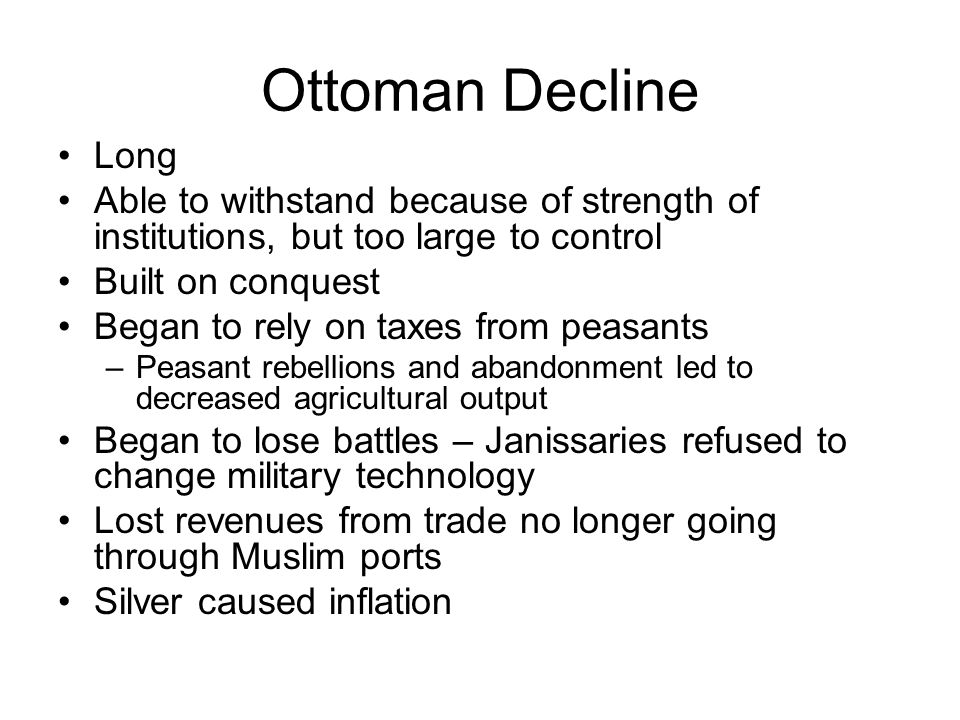 Ottoman Decline

• Long
• Able to withstand because of strength of institutions, but too large to control
• Built on conquest
• Began to rely on taxes from peasants
  – Peasant rebellions and abandonment led to decreased agricultural output
• Began to lose battles – Janissaries refused to change military technology
• Lost revenues from trade no longer going through Muslim ports
• Silver caused inflation